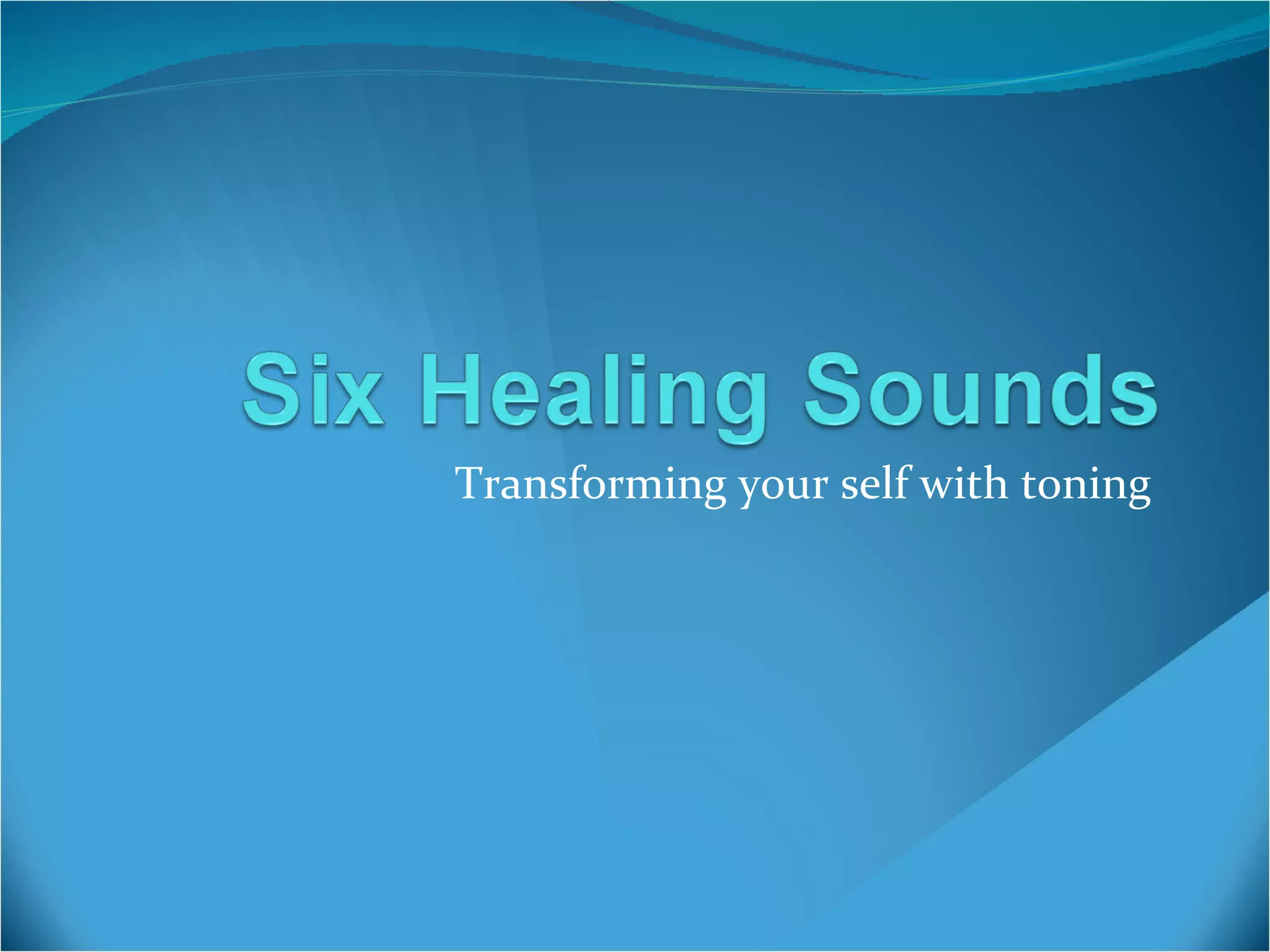 Six Healing Sounds

Transforming your self with toning